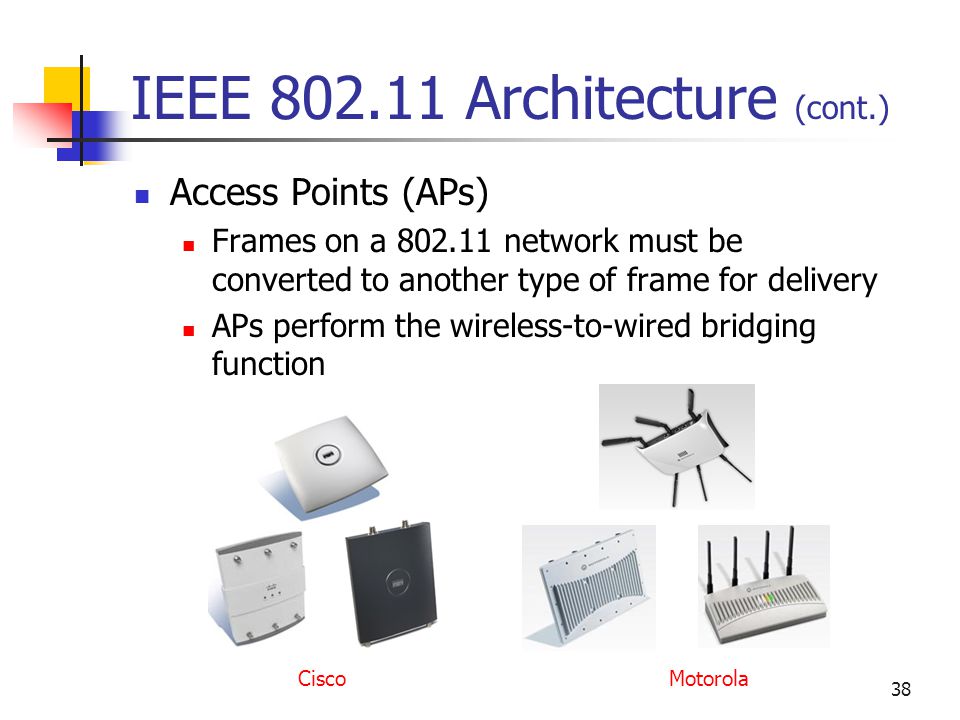 IEEE 802.11 Architecture (cont.)

Access Points (APs)

Frames on a 802.11 network must be converted to another type of frame for delivery

APs perform the wireless-to-wired bridging function

Cisco

Motorola

38